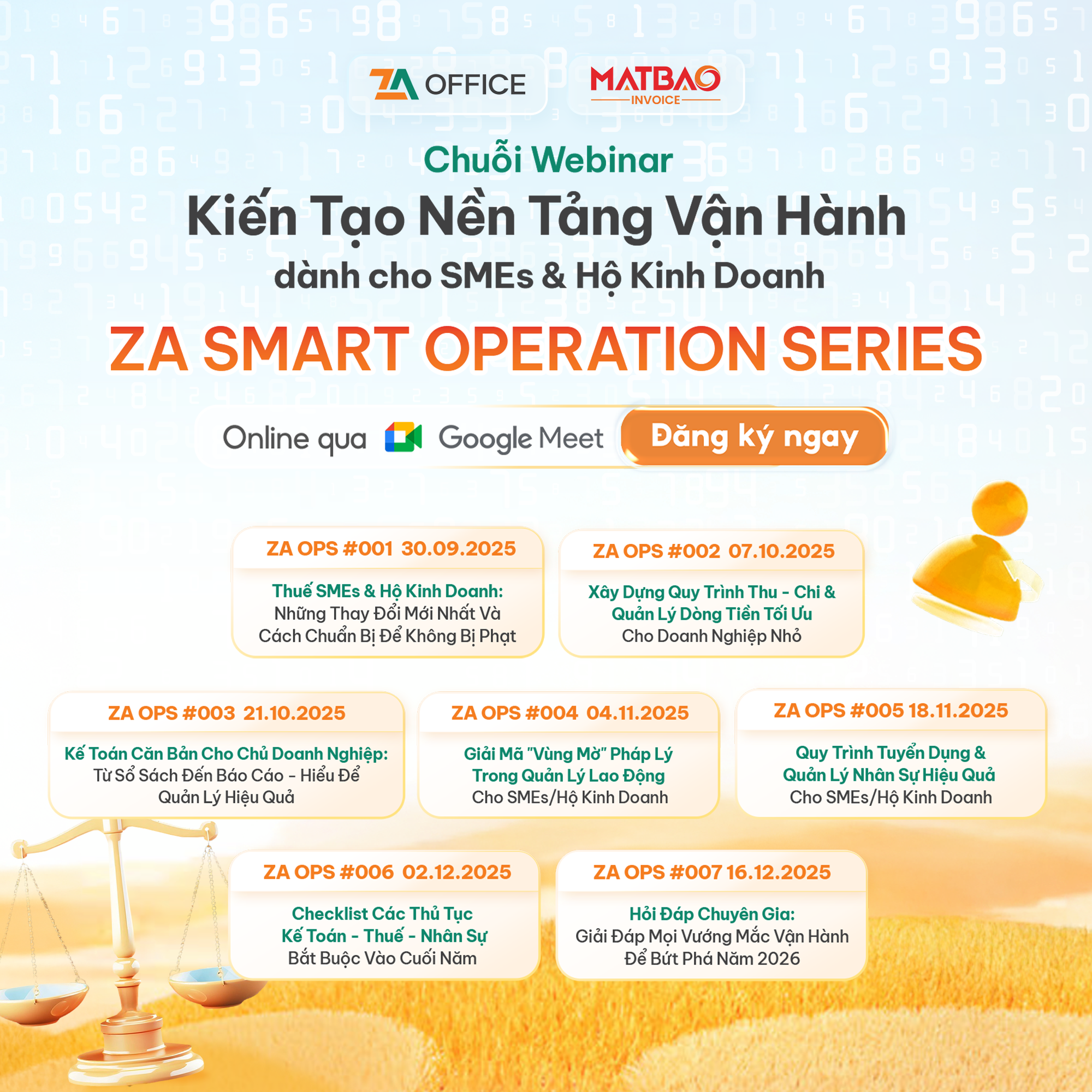 ZA OFFICE

MATBAO INVOICE

Chuỗi Webinar

Kiến Tạo Nền Tảng Vận Hành dành cho SMEs & Hộ Kinh Doanh

ZA SMART OPERATION SERIES

Online qua Google Meet

Đăng ký ngay

ZA OPS #001 30.09.2025

Thuế SMEs & Hộ Kinh Doanh: Những Thay Đổi Mới Nhất Và Cách Chuẩn Bị Để Không Bị Phạt

ZA OPS #002 07.10.2025

Xây Dựng Quy Trình Thu - Chi & Quản Lý Dòng Tiền Tối Ưu Cho Doanh Nghiệp Nhỏ

ZA OPS #003 21.10.2025

Kế Toán Căn Bản Cho Chủ Doanh Nghiệp: Từ Sổ Sách Đến Báo Cáo - Hiểu Để Quản Lý Hiệu Quả

ZA OPS #004 04.11.2025

Giải Mã "Vùng Mờ" Pháp Lý Trong Quản Lý Lao Động Cho SMEs/Hộ Kinh Doanh

ZA OPS #005 18.11.2025

Quy Trình Tuyển Dụng & Quản Lý Nhân Sự Hiệu Quả Cho SMEs/Hộ Kinh Doanh

ZA OPS #006 02.12.2025

Checklist Các Thủ Tục Kế Toán - Thuế - Nhân Sự Bắt Buộc Vào Cuối Năm

ZA OPS #007 16.12.2025

Hỏi Đáp Chuyên Gia: Giải Đáp Mọi Vướng Mắc Vận Hành Để Bứt Phá Năm 2026